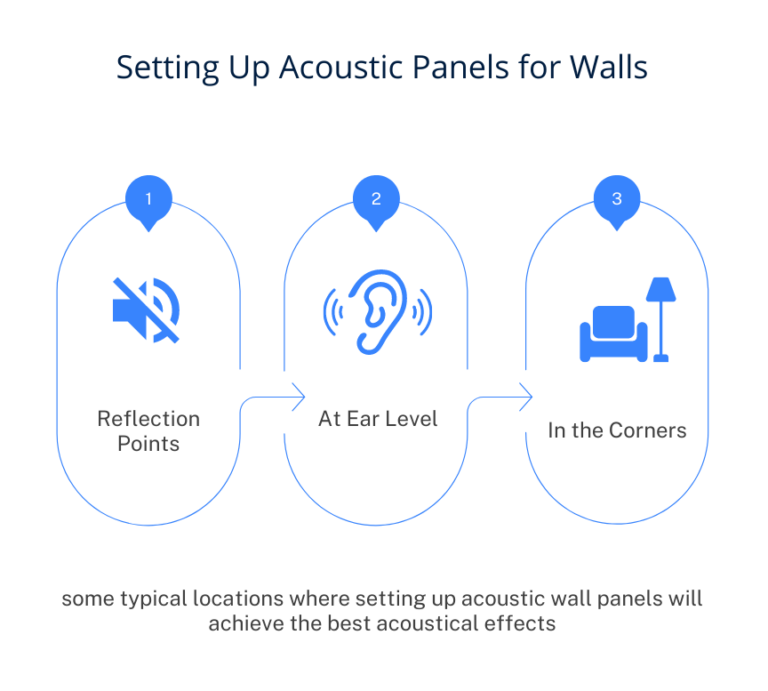 Setting Up Acoustic Panels for Walls

1

Reflection Points

2

At Ear Level

3

In the Corners

some typical locations where setting up acoustic wall panels will achieve the best acoustical effects